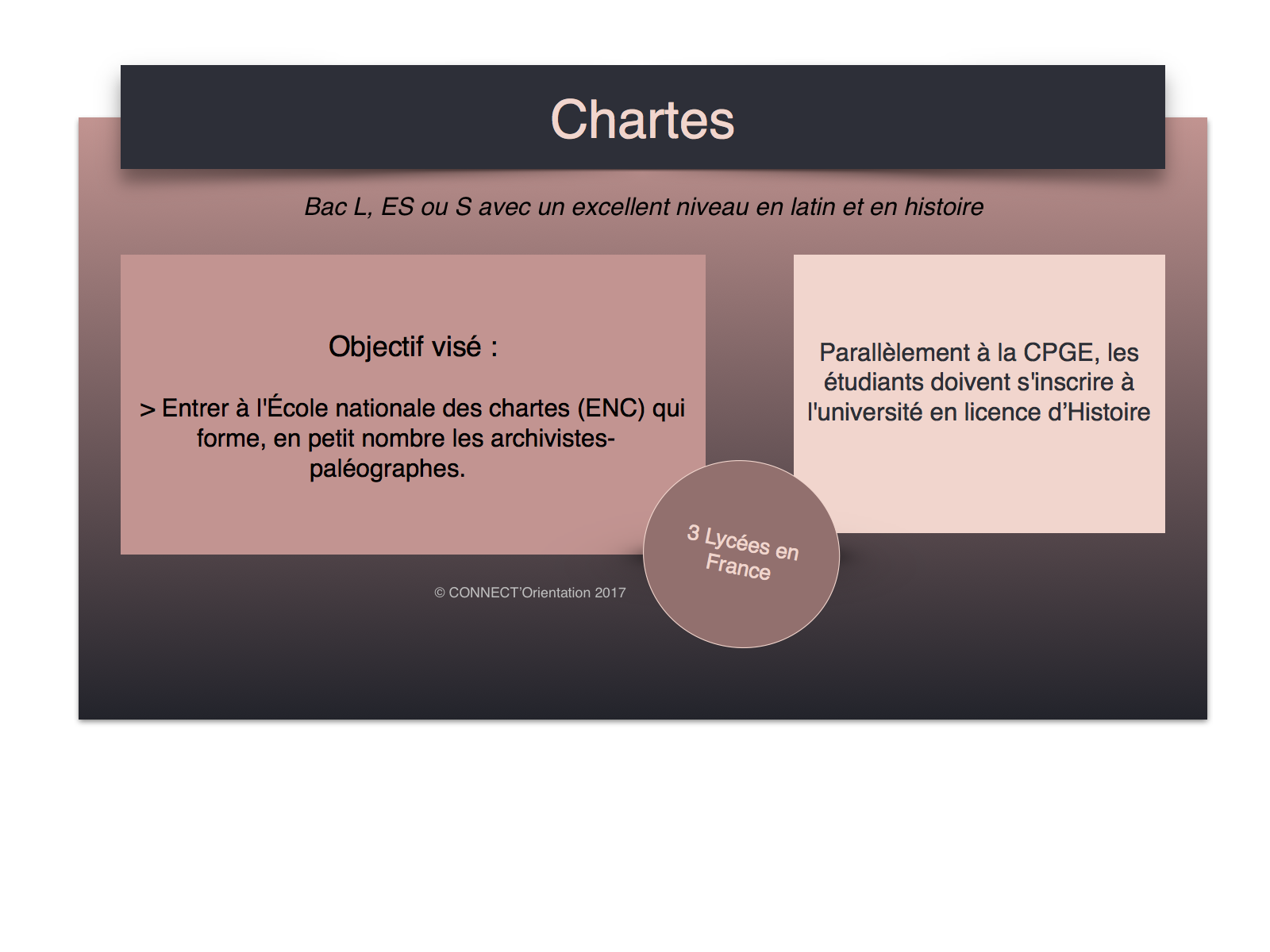 Chartes

Bac L, ES ou S avec un excellent niveau en latin et en histoire

Objectif visé :

> Entrer à l'École nationale des chartes (ENC) qui forme, en petit nombre les archivistes-paléographes.

Parallèlement à la CPGE, les étudiants doivent s'inscrire à l'université en licence d'Histoire

3 Lycées en France

© CONNECT'Orientation 2017